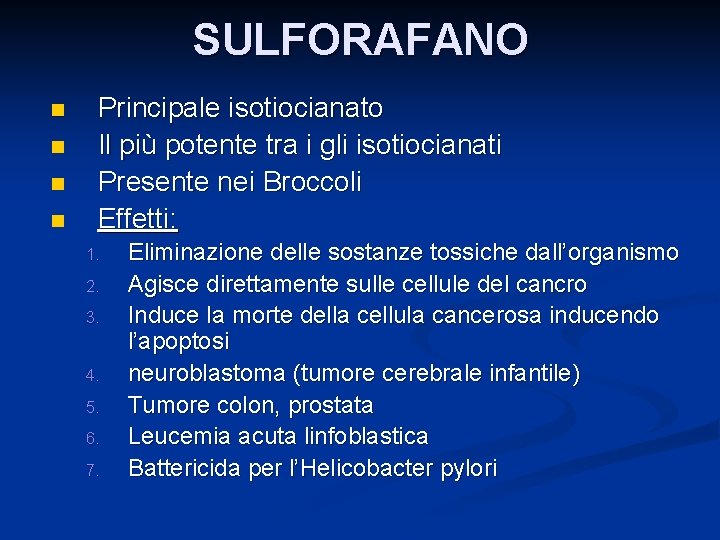 SULFORAFANO

- Principale isotiocianato
- Il più potente tra i gli isotiocianati
- Presente nei Broccoli
- Effetti:

1. Eliminazione delle sostanze tossiche dall'organismo
2. Agisce direttamente sulle cellule del cancro
3. Induce la morte della cellula cancerosa inducendo l'apoptosi
4. neuroblastoma (tumore cerebrale infantile)
5. Tumore colon, prostata
6. Leucemia acuta linfoblastica
7. Battericida per l'Helicobacter pylori